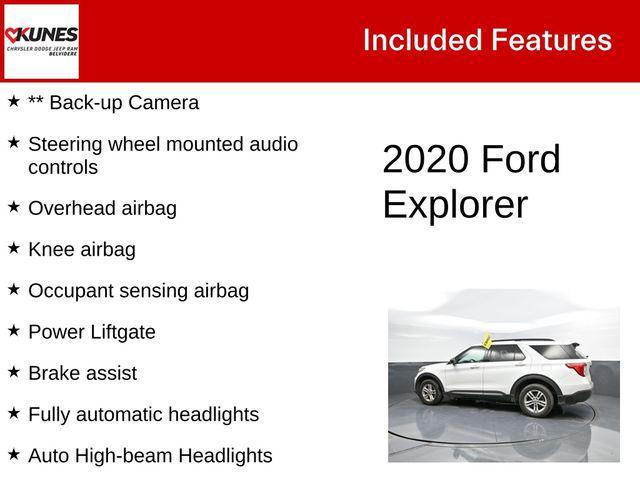 KUNES
CHRYSLER DODGE JEEP RAM
BELVIDERE

Included Features

★ ** Back-up Camera

★ Steering wheel mounted audio controls

★ Overhead airbag

★ Knee airbag

★ Occupant sensing airbag

★ Power Liftgate

★ Brake assist

★ Fully automatic headlights

★ Auto High-beam Headlights

2020 Ford Explorer